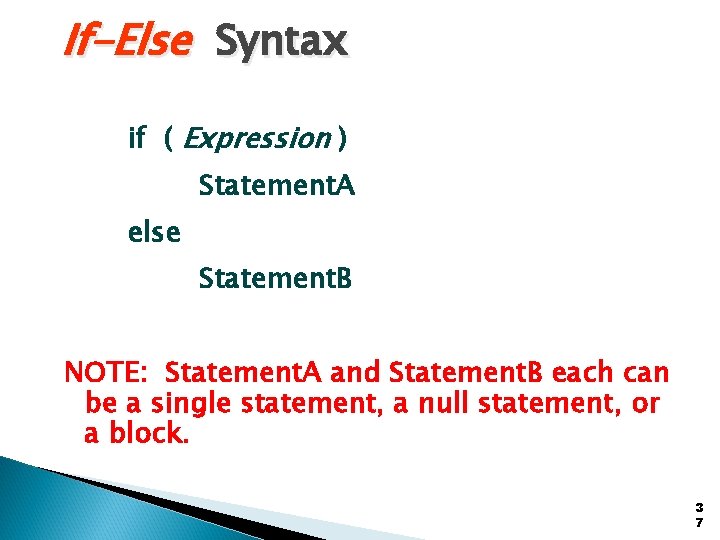 If-Else Syntax

if ( Expression )

StatementA

else

StatementB

NOTE: StatementA and StatementB each can be a single statement, a null statement, or a block.

37